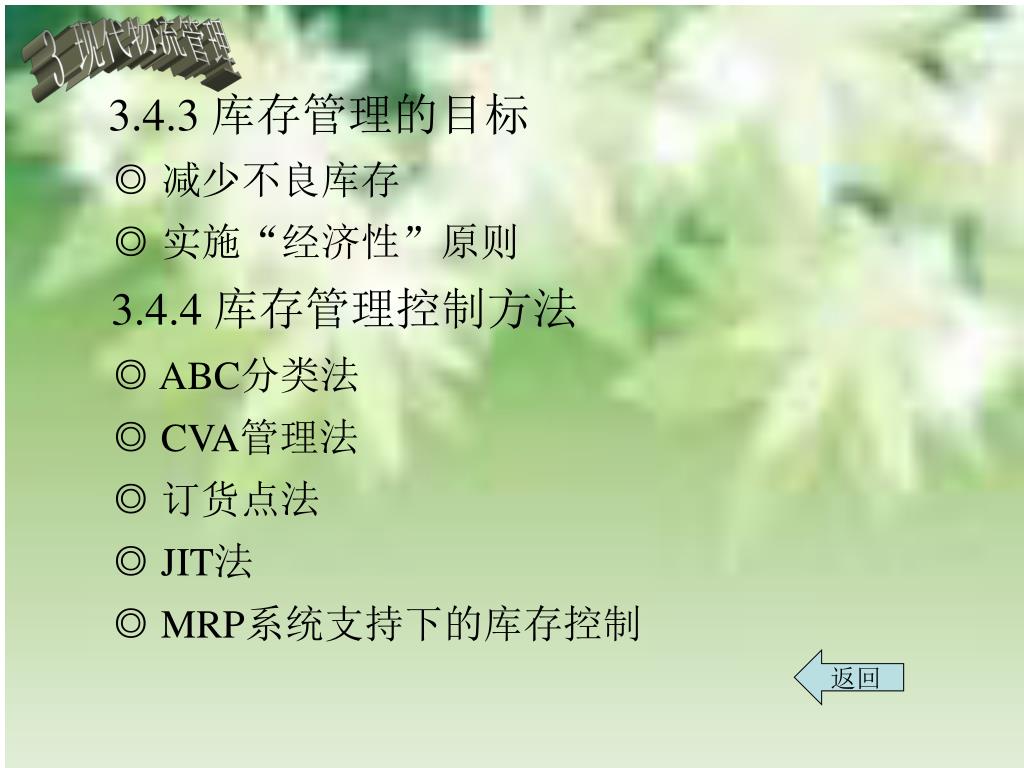 3 现代物流管理

3.4.3 库存管理的目标

◎ 减少不良库存

◎ 实施“经济性”原则

3.4.4 库存管理控制方法

◎ ABC分类法

◎ CVA管理法

◎ 订货点法

◎ JIT法

◎ MRP系统支持下的库存控制

返回